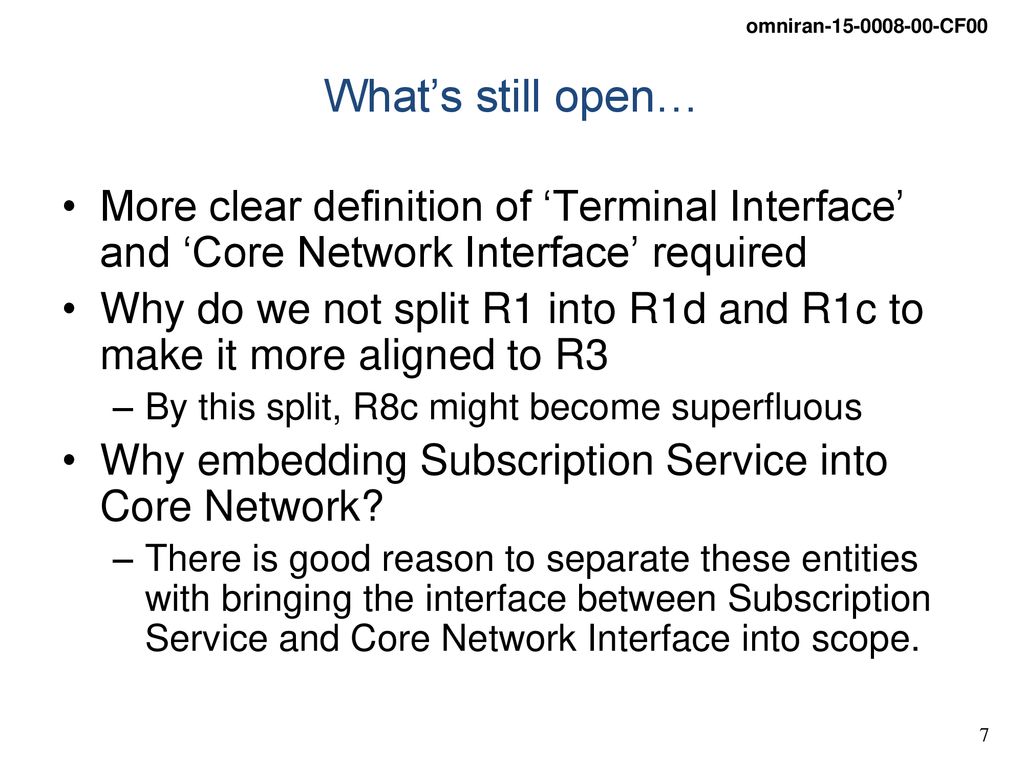 omniran-15-0008-00-CF00

What’s still open…

• More clear definition of ‘Terminal Interface’ and ‘Core Network Interface’ required
• Why do we not split R1 into R1d and R1c to make it more aligned to R3
– By this split, R8c might become superfluous
• Why embedding Subscription Service into Core Network?
– There is good reason to separate these entities with bringing the interface between Subscription Service and Core Network Interface into scope.

7